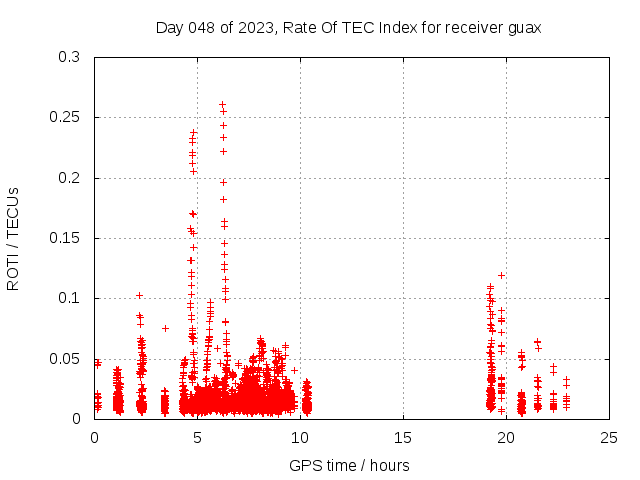 Day 048 of 2023, Rate Of TEC Index for receiver guax

ROTI / TECUs

0.3
0.25
0.2
0.15
0.1
0.05
0

0
5
10
15
20
25

GPS time / hours